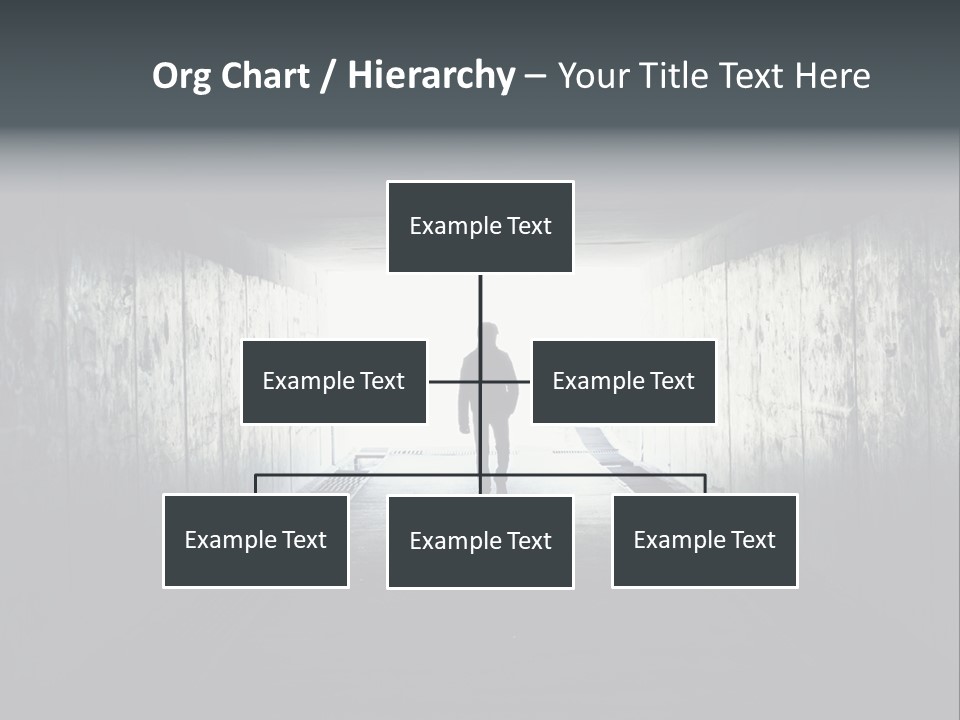 Org Chart / Hierarchy – Your Title Text Here

Example Text

Example Text

Example Text

Example Text

Example Text

Example Text